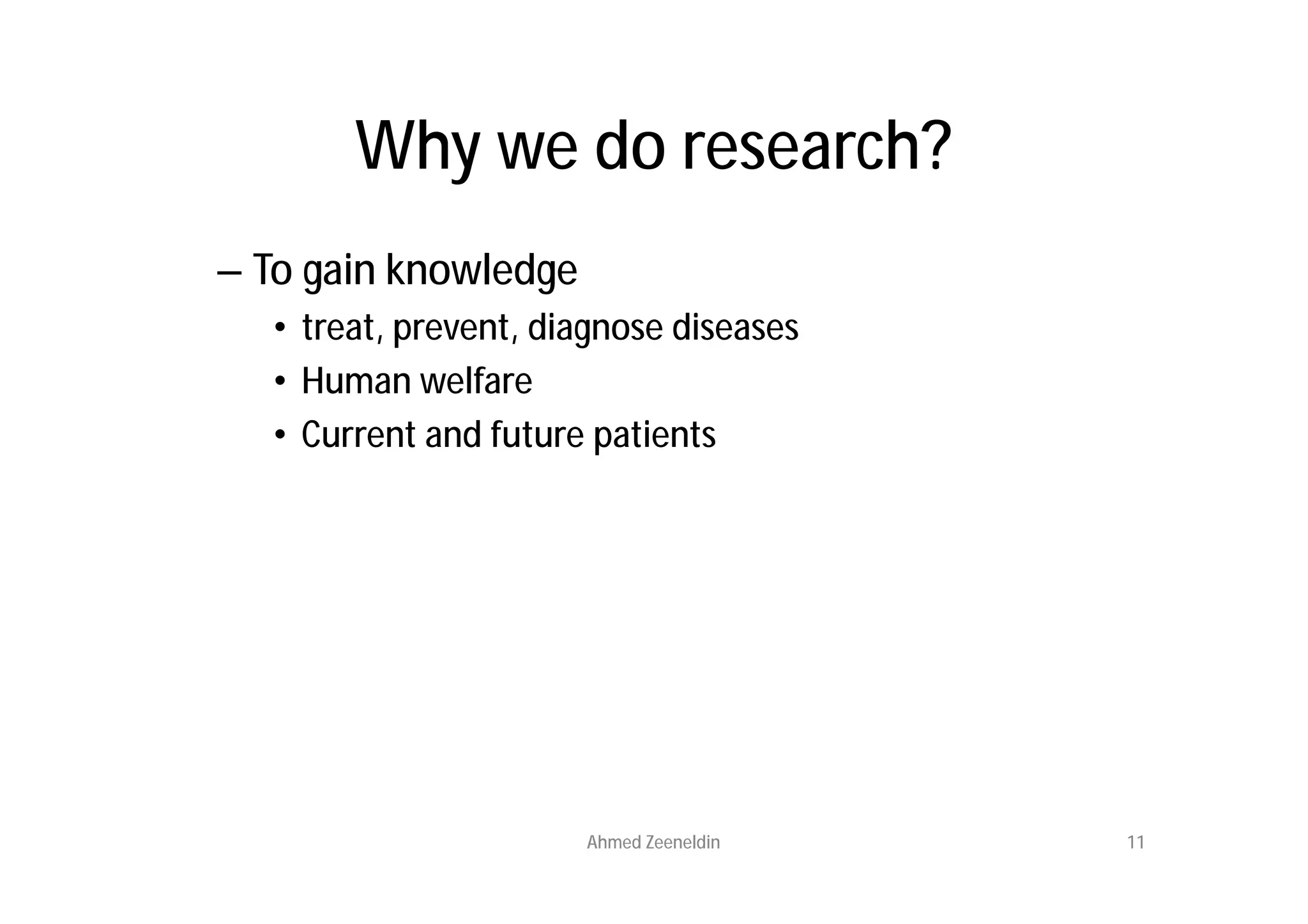 Why we do research?

– To gain knowledge
• treat, prevent, diagnose diseases
• Human welfare
• Current and future patients

Ahmed Zeeneldin

11